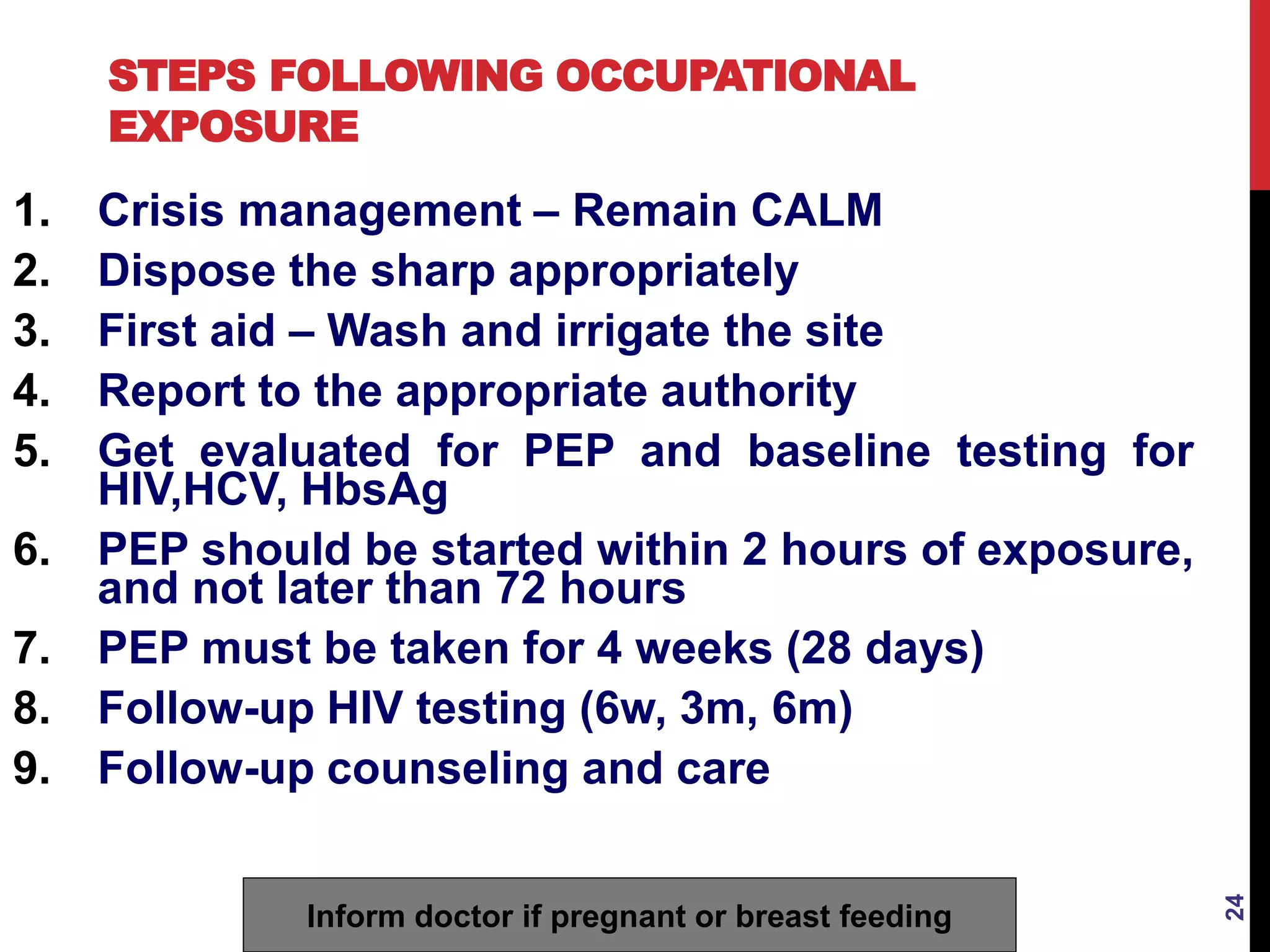 STEPS FOLLOWING OCCUPATIONAL EXPOSURE

1. Crisis management – Remain CALM
2. Dispose the sharp appropriately
3. First aid – Wash and irrigate the site
4. Report to the appropriate authority
5. Get evaluated for PEP and baseline testing for HIV,HCV, HbsAg
6. PEP should be started within 2 hours of exposure, and not later than 72 hours
7. PEP must be taken for 4 weeks (28 days)
8. Follow-up HIV testing (6w, 3m, 6m)
9. Follow-up counseling and care

Inform doctor if pregnant or breast feeding

24